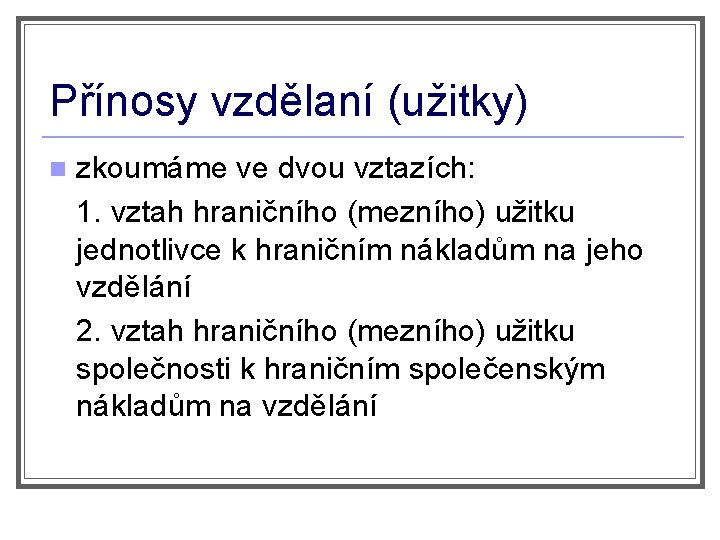 Přínosy vzdělaní (užitky)

zkoumáme ve dvou vztazích:

1. vztah hraničního (mezního) užitku jednotlivce k hraničním nákladům na jeho vzdělání

2. vztah hraničního (mezního) užitku společnosti k hraničním společenským nákladům na vzdělání